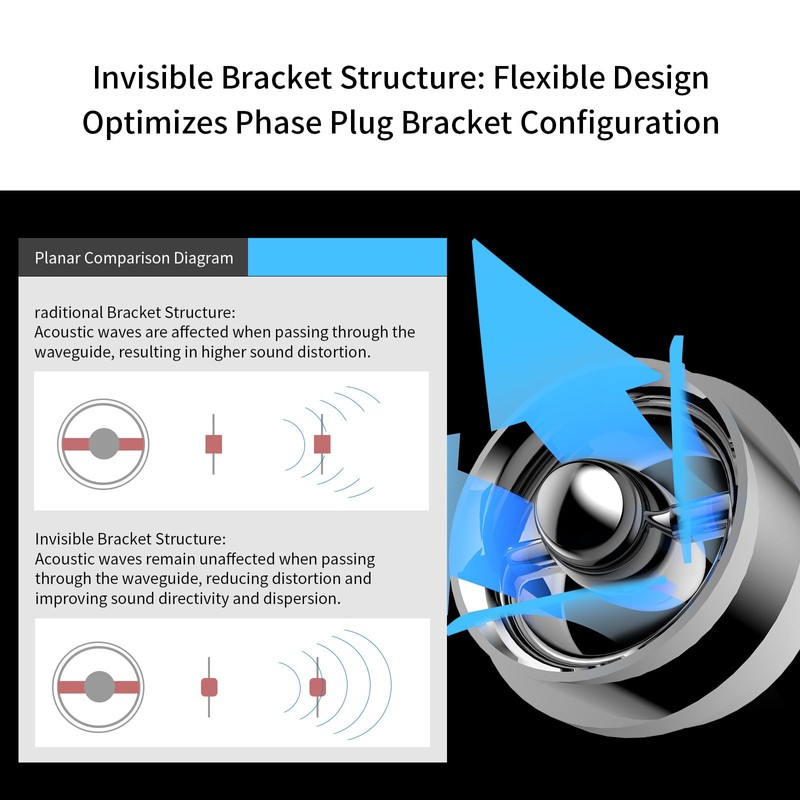 Invisible Bracket Structure: Flexible Design Optimizes Phase Plug Bracket Configuration

Planar Comparison Diagram

raditional Bracket Structure:
Acoustic waves are affected when passing through the waveguide, resulting in higher sound distortion.

Invisible Bracket Structure:
Acoustic waves remain unaffected when passing through the waveguide, reducing distortion and improving sound directivity and dispersion.